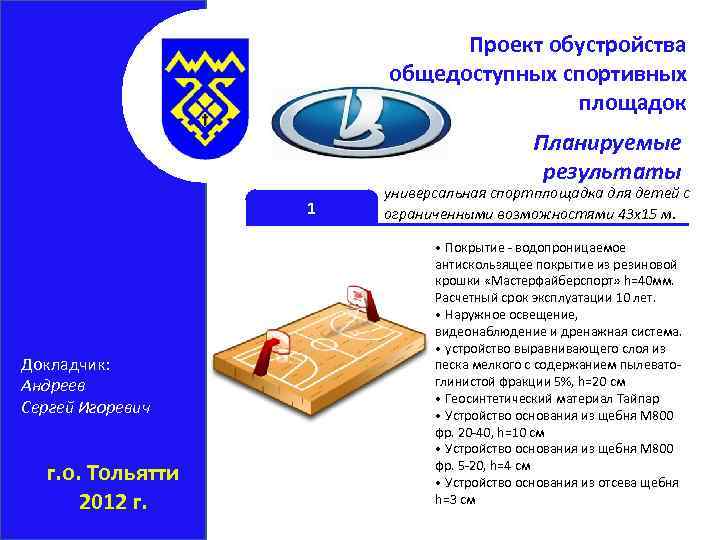 Проект обустройства общедоступных спортивных площадок

Планируемые результаты

1

универсальная спортплощадка для детей с ограниченными возможностями 43х15 м.

• Покрытие - водопроницаемое антискользящее покрытие из резиновой крошки «Мастерфайберспорт» h=40мм. Расчетный срок эксплуатации 10 лет.
• Наружное освещение, видеонаблюдение и дренажная система.
• устройство выравнивающего слоя из песка мелкого с содержанием пылевато-глинистой фракции 5%, h=20 см
• Геосинтетический материал Тайпар
• Устройство основания из щебня М800 фр. 20-40, h=10 см
• Устройство основания из щебня М800 фр. 5-20, h=4 см
• Устройство основания из отсева щебня h=3 см

Докладчик:
Андреев
Сергей Игоревич

г.о. Тольятти
2012 г.